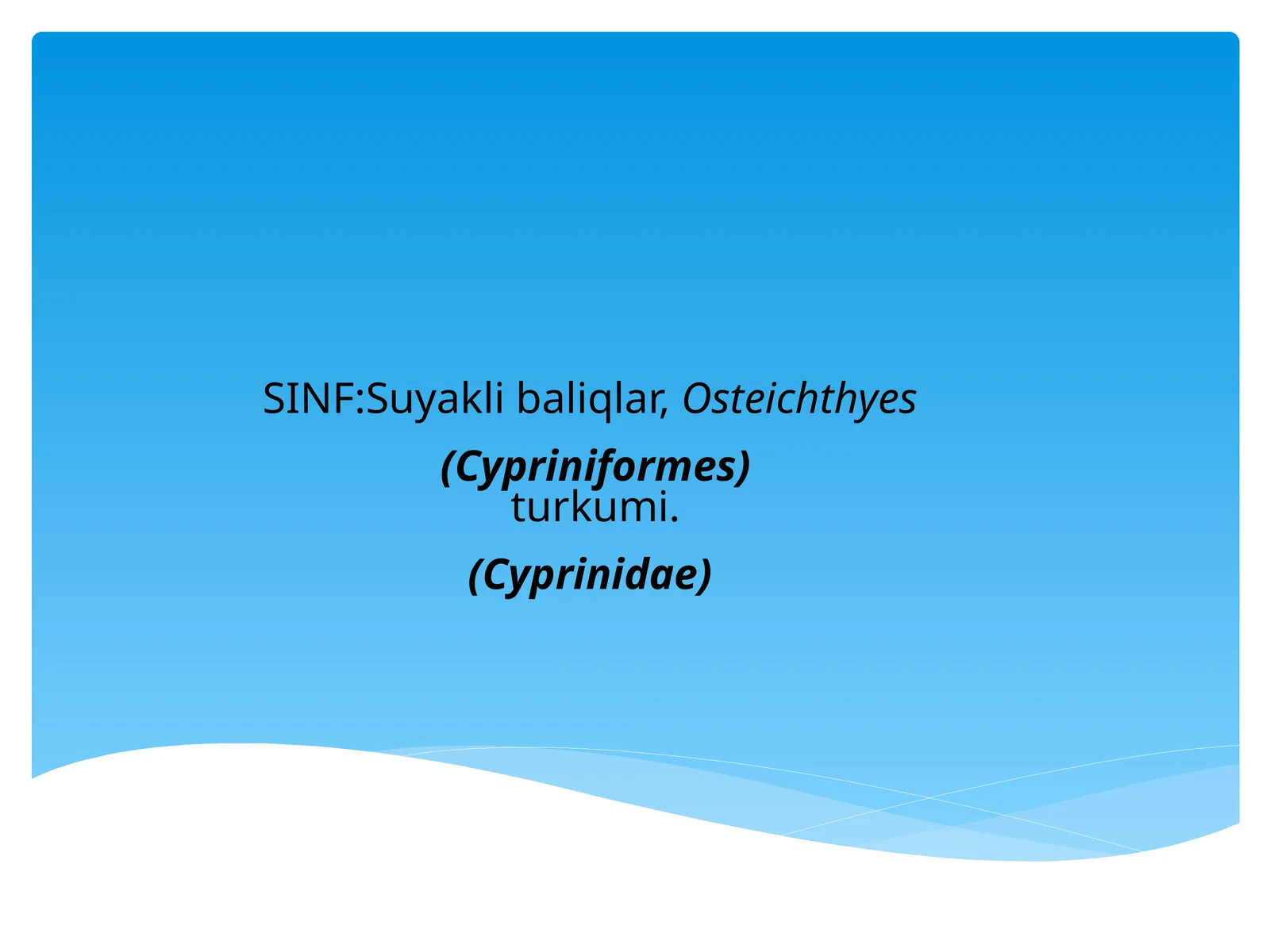 SINF:Suyakli baliqlar, Osteichthyes

(Cypriniformes) turkumi.

(Cyprinidae)